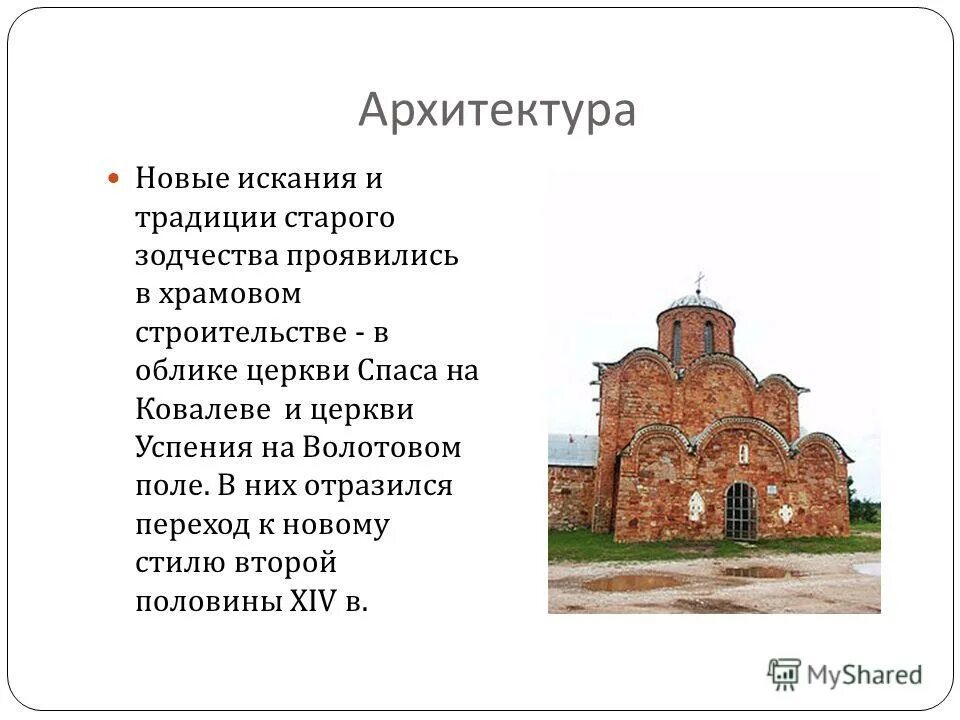 Архитектура

Новые искания и традиции старого зодчества проявились в храмовом строительстве - в облике церкви Спаса на Ковалеве  и церкви Успения на Волотовом поле. В них отразился переход к новому стилю второй половины XIV в.

MyShared